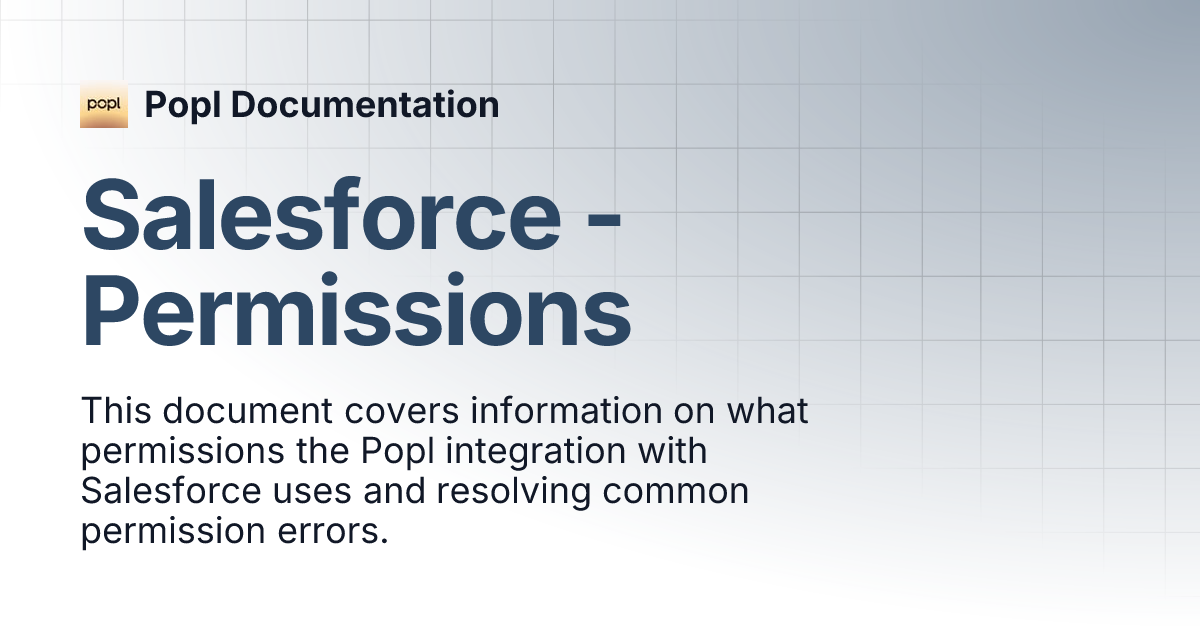 popl

Popl Documentation

Salesforce - Permissions

This document covers information on what permissions the Popl integration with Salesforce uses and resolving common permission errors.